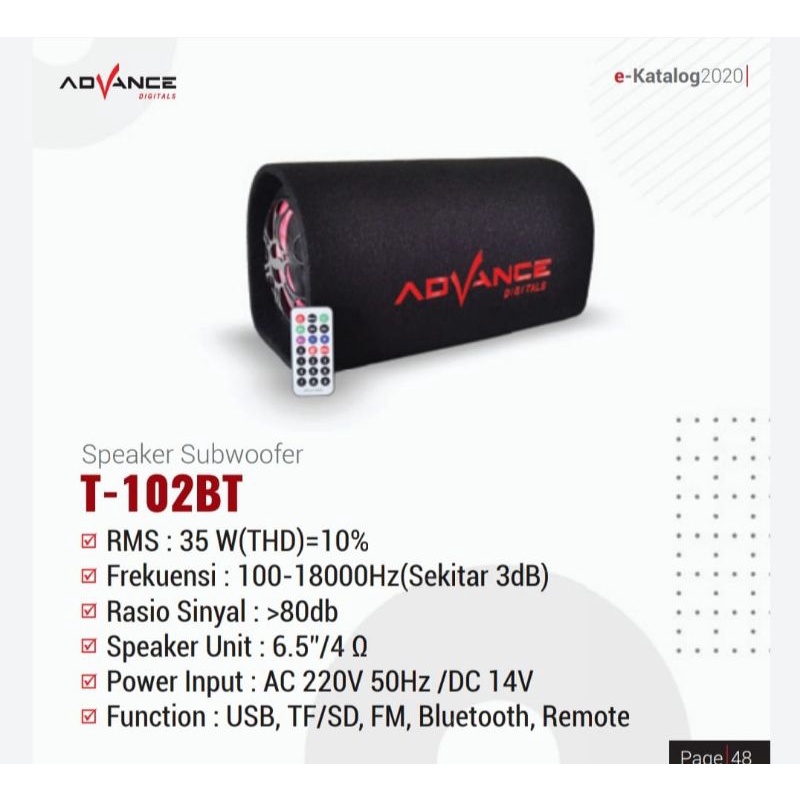 ADVANCE
DIGITALS

e-Katalog2020

ADVANCE
DIGITALS

Speaker Subwoofer
T-102BT

☑ RMS : 35 W(THD)=10%
☑ Frekuensi : 100-18000Hz(Sekitar 3dB)
☑ Rasio Sinyal : >80db
☑ Speaker Unit : 6.5"/4 Ω
☑ Power Input : AC 220V 50Hz /DC 14V
☑ Function : USB, TF/SD, FM, Bluetooth, Remote

Page 48